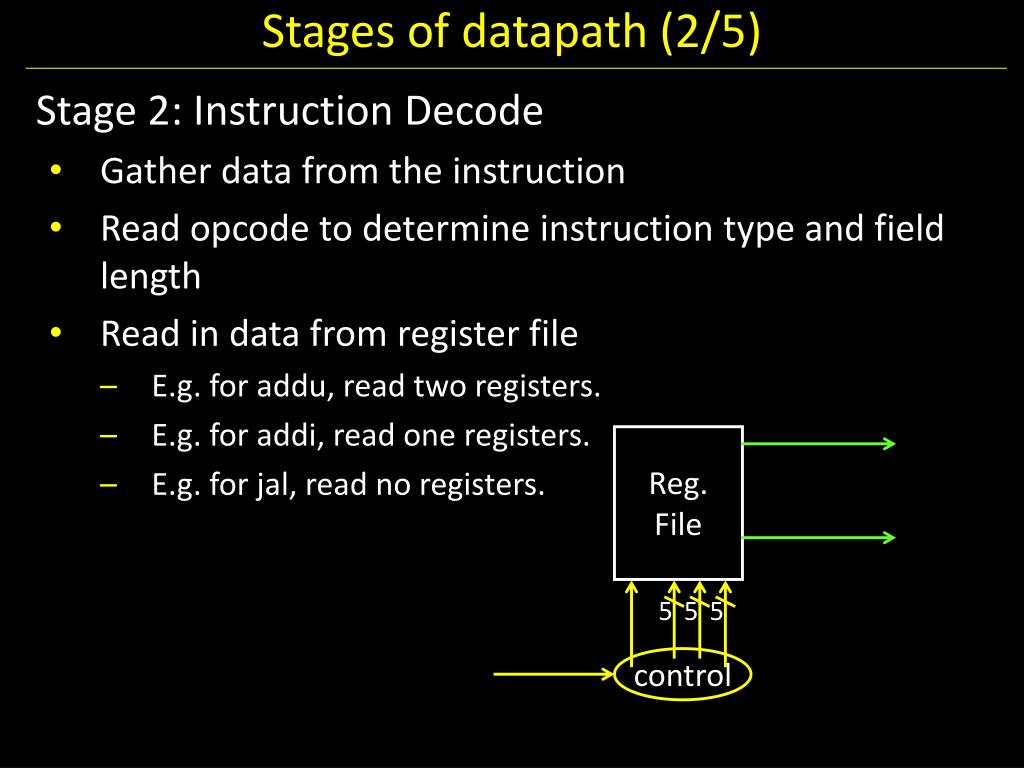 Stages of datapath (2/5)

Stage 2: Instruction Decode

• Gather data from the instruction

• Read opcode to determine instruction type and field length

• Read in data from register file

– E.g. for addu, read two registers.

– E.g. for addi, read one registers.

– E.g. for jal, read no registers.

Reg. File

5 5 5

control